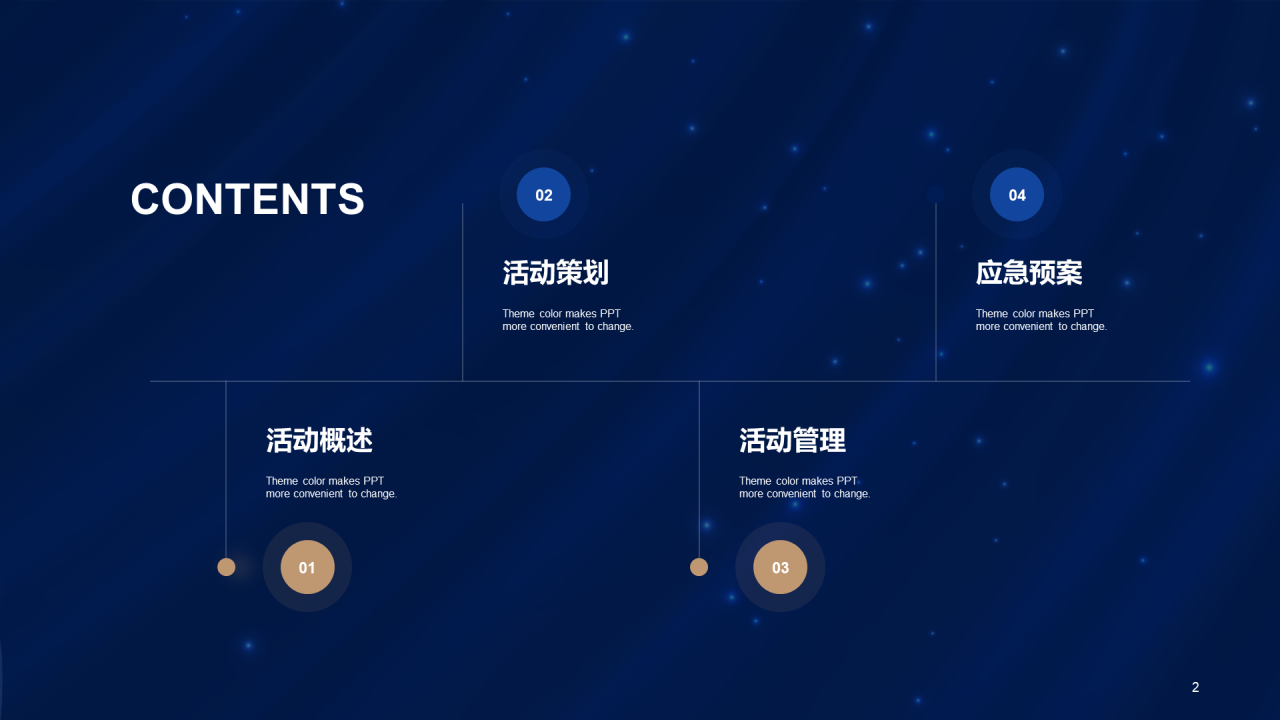 CONTENTS

02

活动策划

Theme color makes PPT more convenient to change.

04

应急预案

Theme color makes PPT more convenient to change.

活动概述

Theme color makes PPT more convenient to change.

01

活动管理

Theme color makes PPT more convenient to change.

03

2